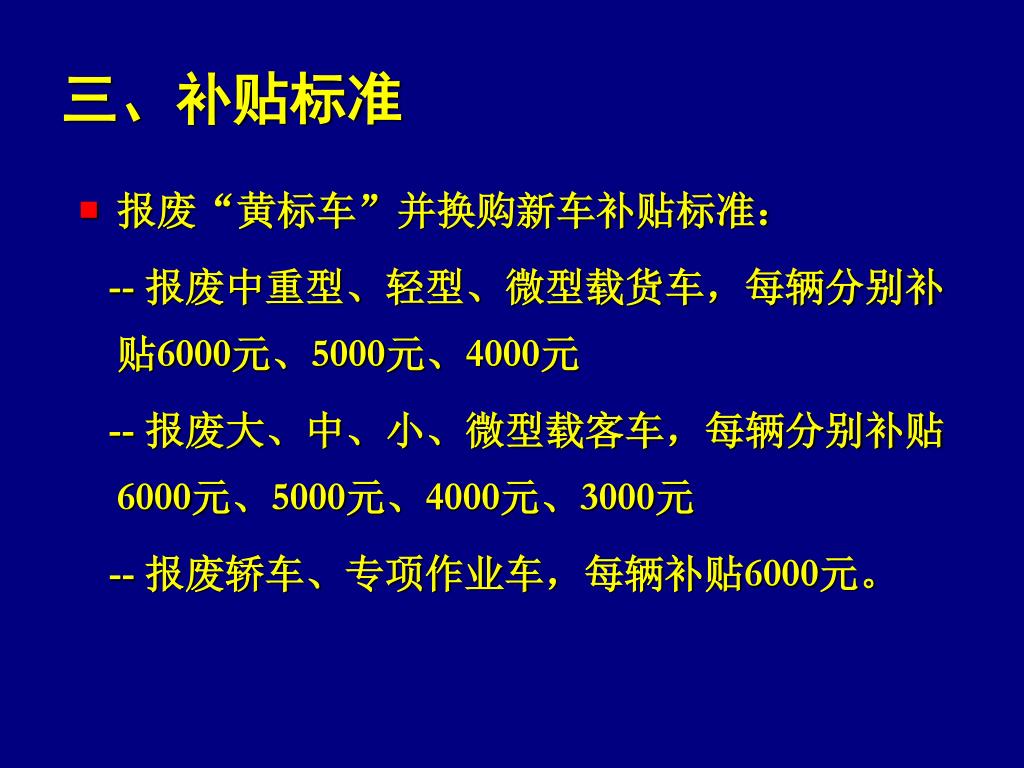 三、补贴标准

报废“黄标车”并换购新车补贴标准：

-- 报废中重型、轻型、微型载货车，每辆分别补贴6000元、5000元、4000元

-- 报废大、中、小、微型载客车，每辆分别补贴6000元、5000元、4000元、3000元

-- 报废轿车、专项作业车，每辆补贴6000元。